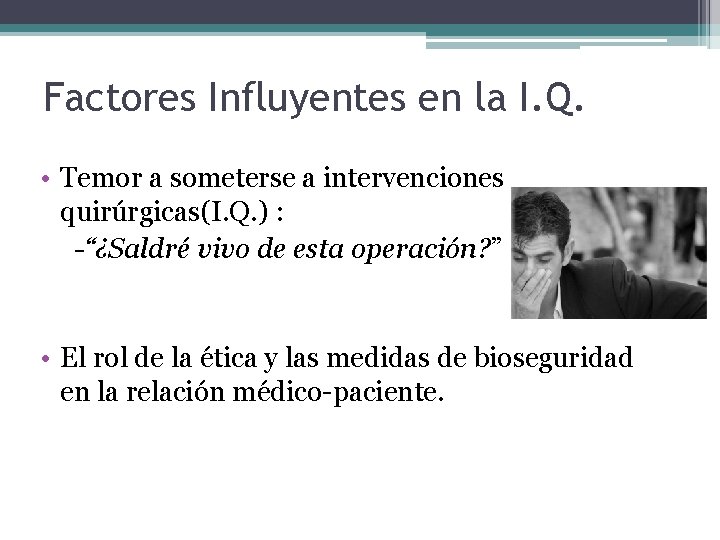 Factores Influyentes en la I.Q.

• Temor a someterse a intervenciones quirúrgicas(I.Q.) :
-“¿Saldré vivo de esta operación?”

• El rol de la ética y las medidas de bioseguridad en la relación médico-paciente.